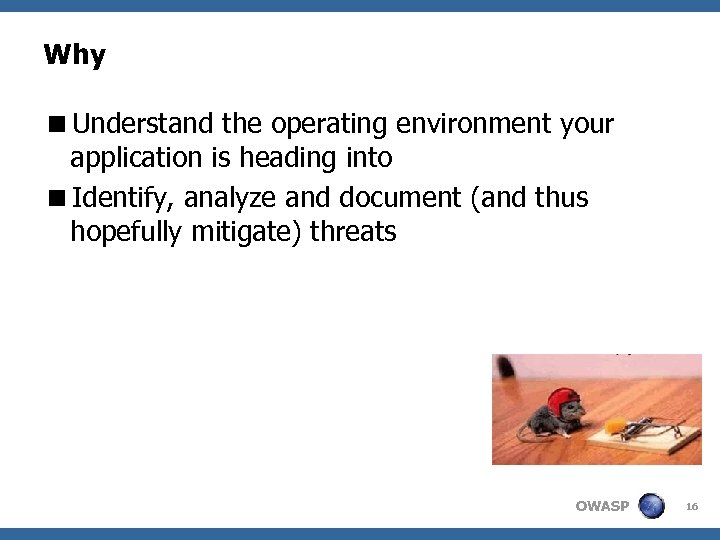 Why

■ Understand the operating environment your application is heading into

■ Identify, analyze and document (and thus hopefully mitigate) threats

OWASP

16